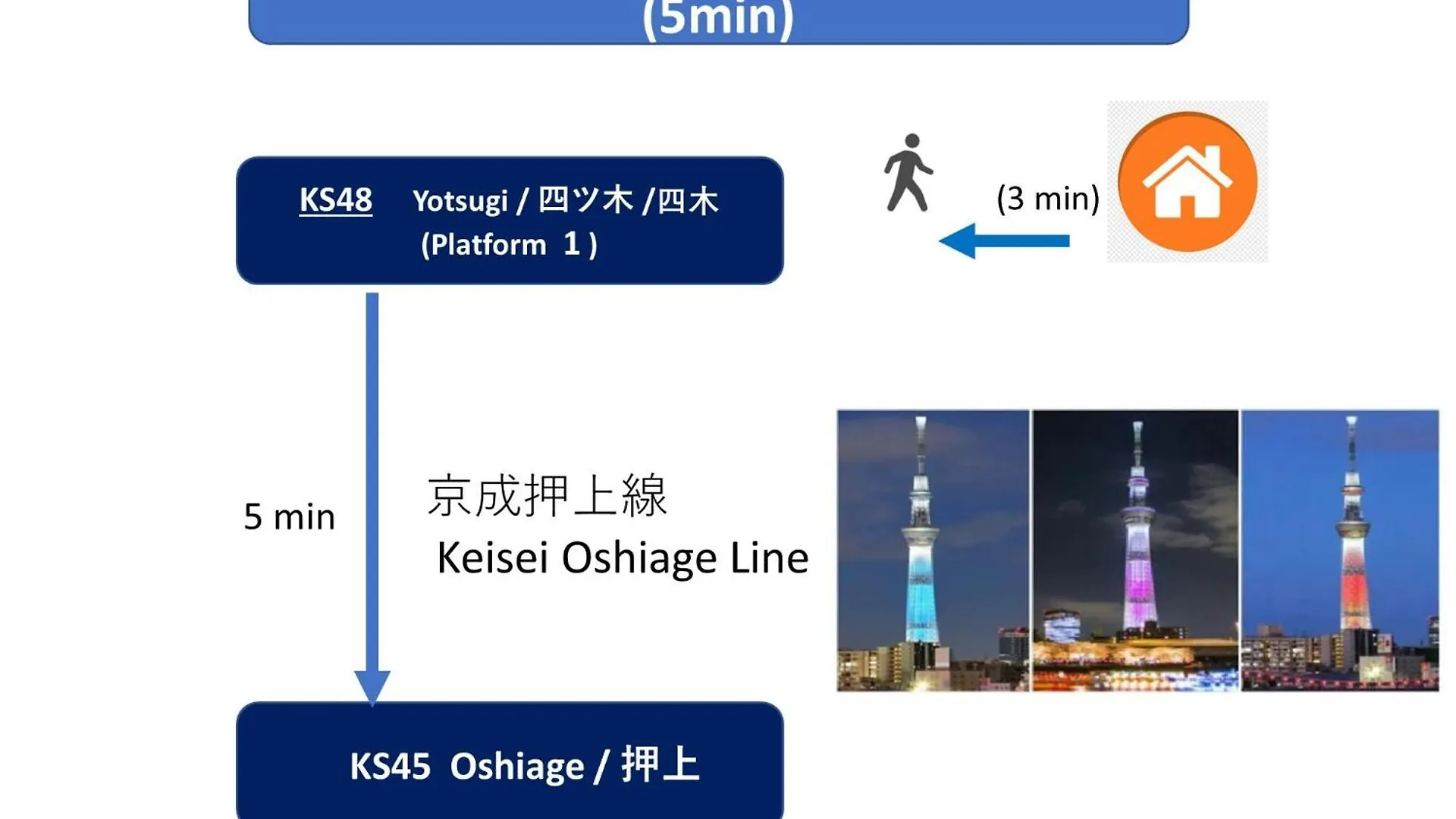 (5min)

KS48 Yotsugi / 四ツ木 /四木
(Platform 1 )

(3 min)

5 min

京成押上線
Keisei Oshiage Line

KS45 Oshiage / 押上